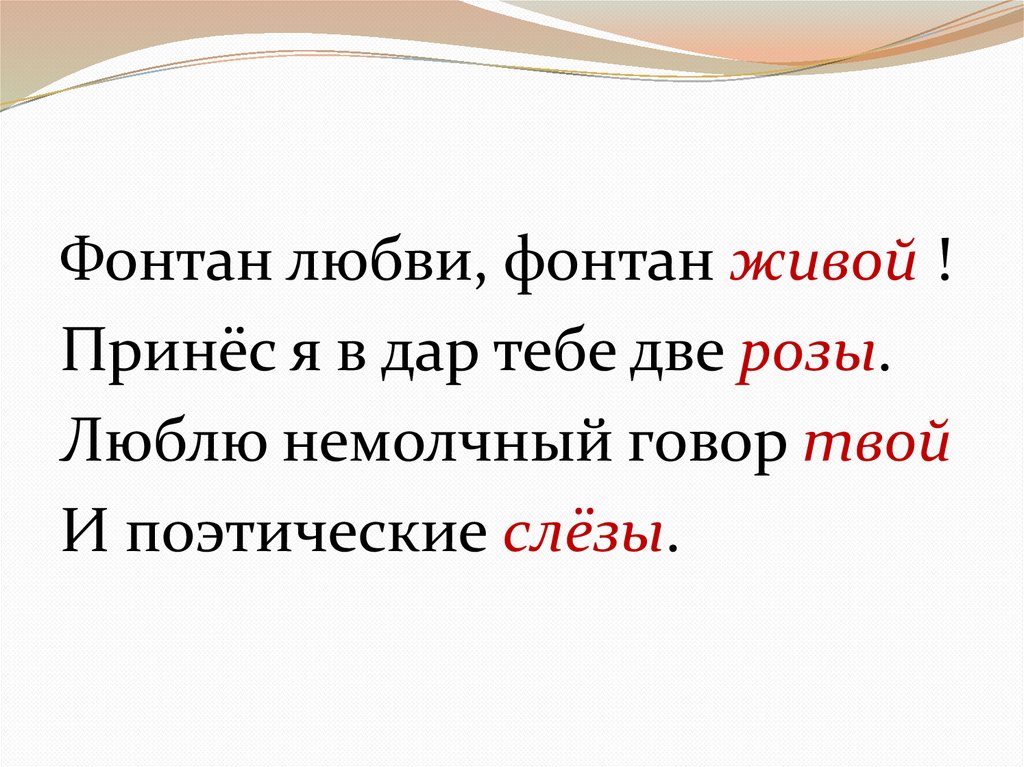 Фонтан любви, фонтан живой !
Принёс я в дар тебе две розы.
Люблю немолчный говор твой
И поэтические слёзы.